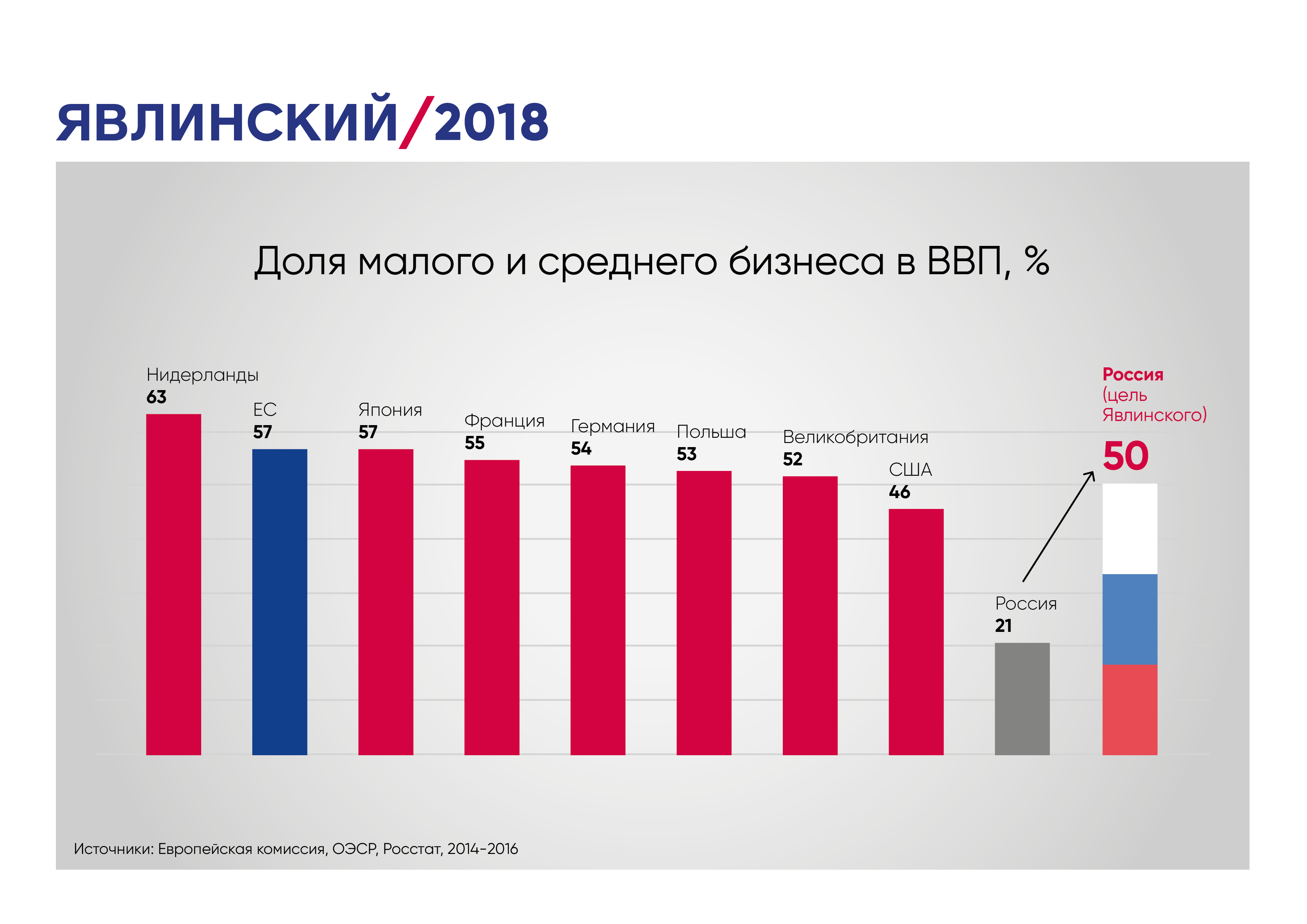 ЯВЛИНСКИЙ/2018

Доля малого и среднего бизнеса в ВВП, %

Нидерланды
63

ЕС
57

Япония
57

Франция
55

Германия
54

Польша
53

Великобритания
52

США
46

Россия
21

Россия
(цель Явлинского)
50

Источники: Европейская комиссия, ОЭСР, Росстат, 2014-2016